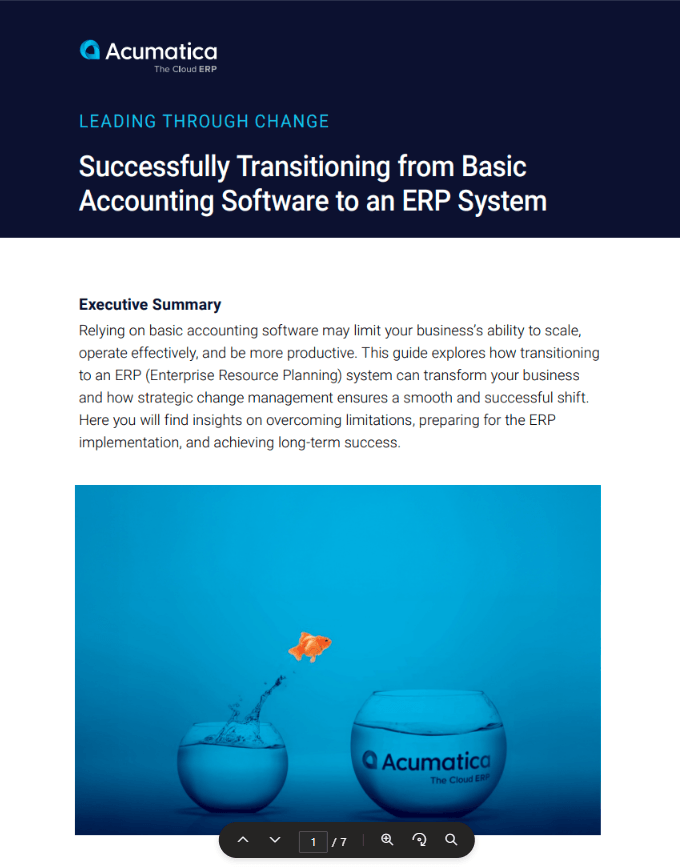 Acumatica
The Cloud ERP

LEADING THROUGH CHANGE

Successfully Transitioning from Basic Accounting Software to an ERP System

Executive Summary
Relying on basic accounting software may limit your business's ability to scale, operate effectively, and be more productive. This guide explores how transitioning to an ERP (Enterprise Resource Planning) system can transform your business and how strategic change management ensures a smooth and successful shift. Here you will find insights on overcoming limitations, preparing for the ERP implementation, and achieving long-term success.

Acumatica
The Cloud ERP

1 / 7